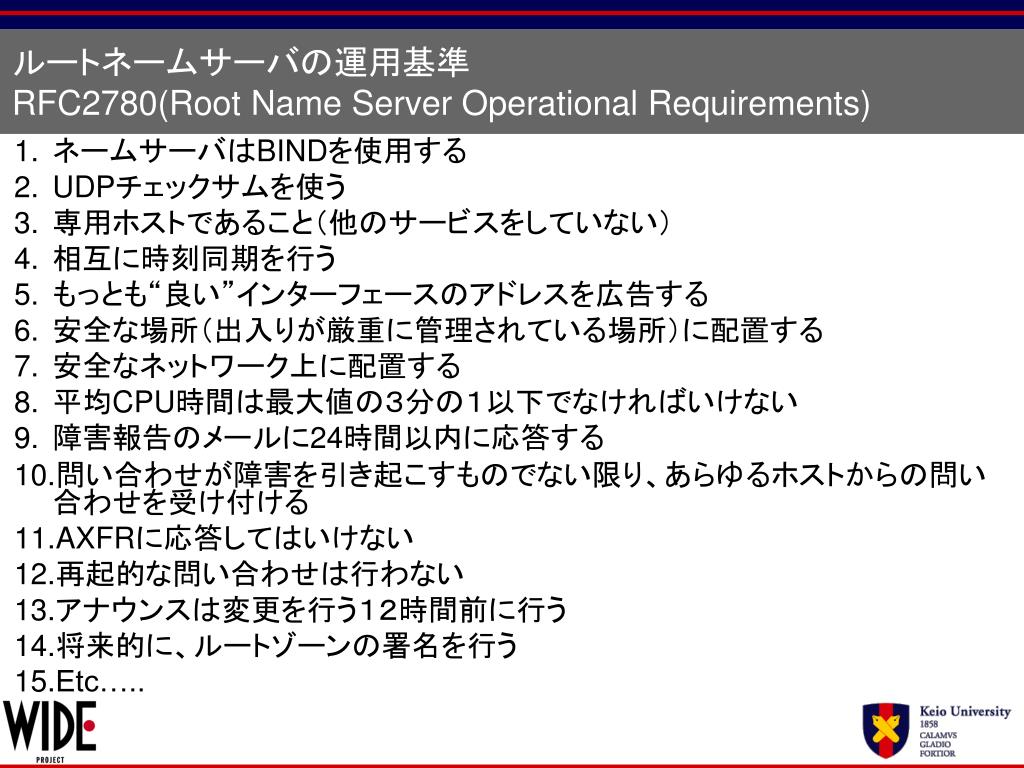 ルートネームサーバの運用基準
RFC2780(Root Name Server Operational Requirements)

1. ネームサーバはBINDを使用する
2. UDPチェックサムを使う
3. 専用ホストであること（他のサービスをしていない）
4. 相互に時刻同期を行う
5. もっとも“良い”インターフェースのアドレスを広告する
6. 安全な場所（出入りが厳重に管理されている場所）に配置する
7. 安全なネットワーク上に配置する
8. 平均CPU時間は最大値の３分の１以下でなければいけない
9. 障害報告のメールに24時間以内に応答する
10.問い合わせが障害を引き起こすものでない限り、あらゆるホストからの問い合わせを受け付ける
11.AXFRに応答してはいけない
12.再起的な問い合わせは行わない
13.アナウンスは変更を行う１２時間前に行う
14.将来的に、ルートゾーンの署名を行う
15.Etc…..

WIDE
PROJECT

Keio University
1858
CALAMVS
GLADIO
FORTIOR